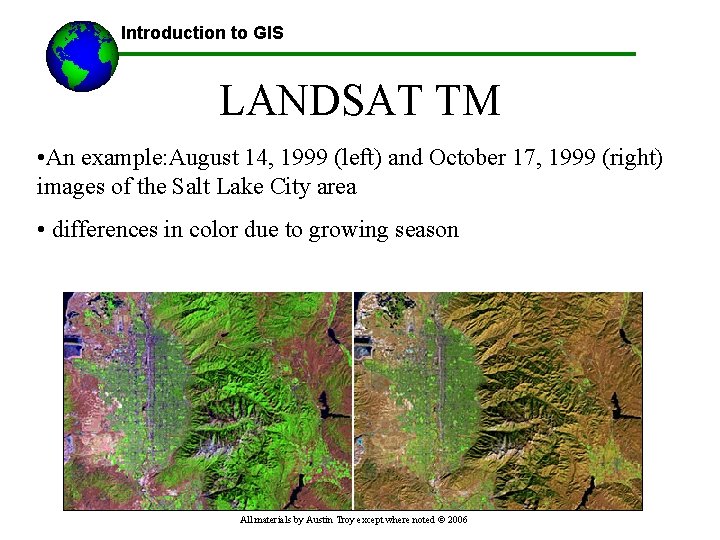 Introduction to GIS

LANDSAT TM

•An example:August 14, 1999 (left) and October 17, 1999 (right) images of the Salt Lake City area

• differences in color due to growing season

All materials by Austin Troy except where noted © 2006